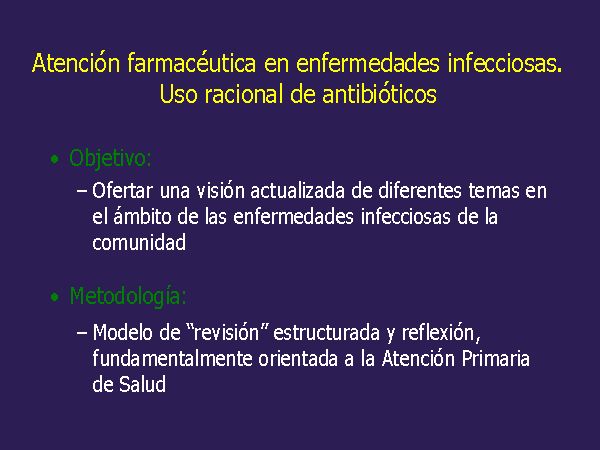 Atención farmacéutica en enfermedades infecciosas. Uso racional de antibióticos

• Objetivo:
– Ofertar una visión actualizada de diferentes temas en el ámbito de las enfermedades infecciosas de la comunidad

• Metodología:
– Modelo de “revisión” estructurada y reflexión, fundamentalmente orientada a la Atención Primaria de Salud